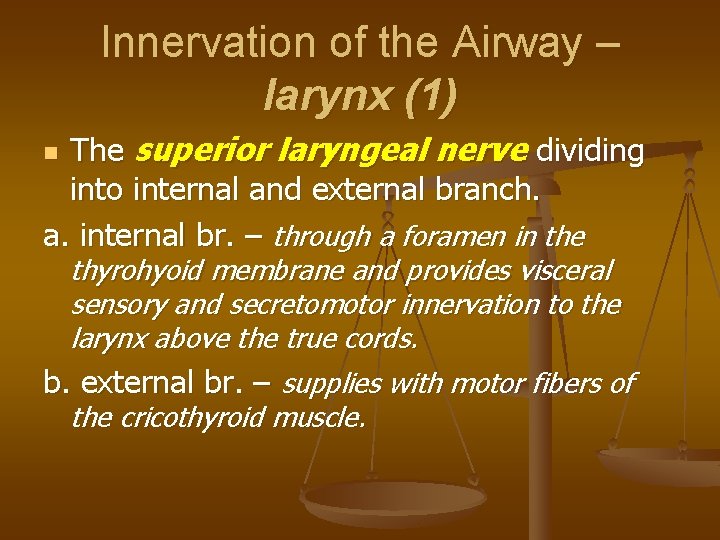 Innervation of the Airway – larynx (1)

The superior laryngeal nerve dividing into internal and external branch.

a. internal br. – through a foramen in the thyrohyoid membrane and provides visceral sensory and secretomotor innervation to the larynx above the true cords.

b. external br. – supplies with motor fibers of the cricothyroid muscle.